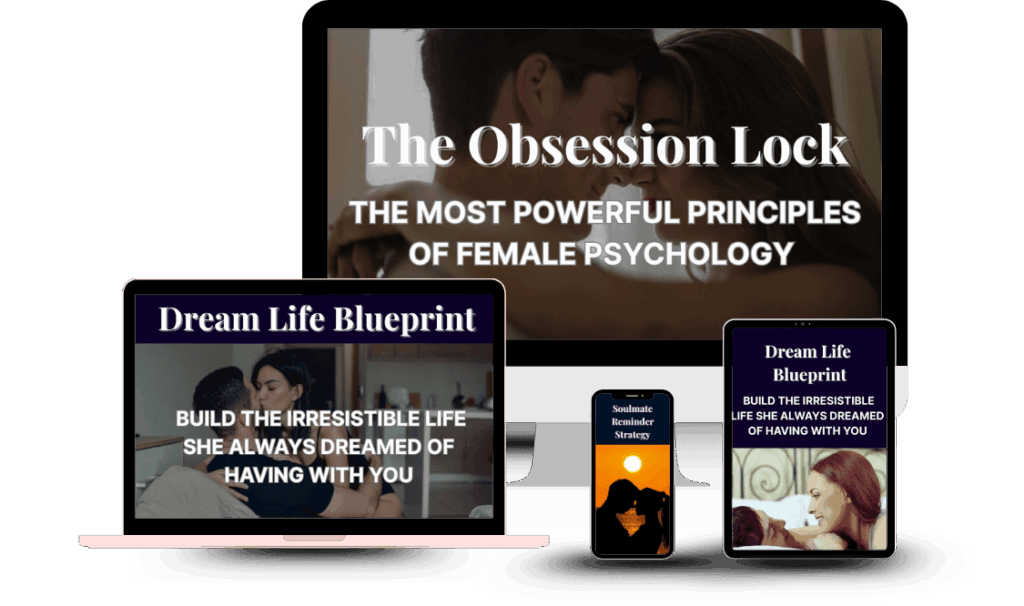 The Obsession Lock

THE MOST POWERFUL PRINCIPLES OF FEMALE PSYCHOLOGY

Dream Life Blueprint

BUILD THE IRRESISTIBLE LIFE SHE ALWAYS DREAMED OF HAVING WITH YOU

Soulmate Reminder Strategy

Dream Life Blueprint

BUILD THE IRRESISTIBLE LIFE SHE ALWAYS DREAMED OF HAVING WITH YOU